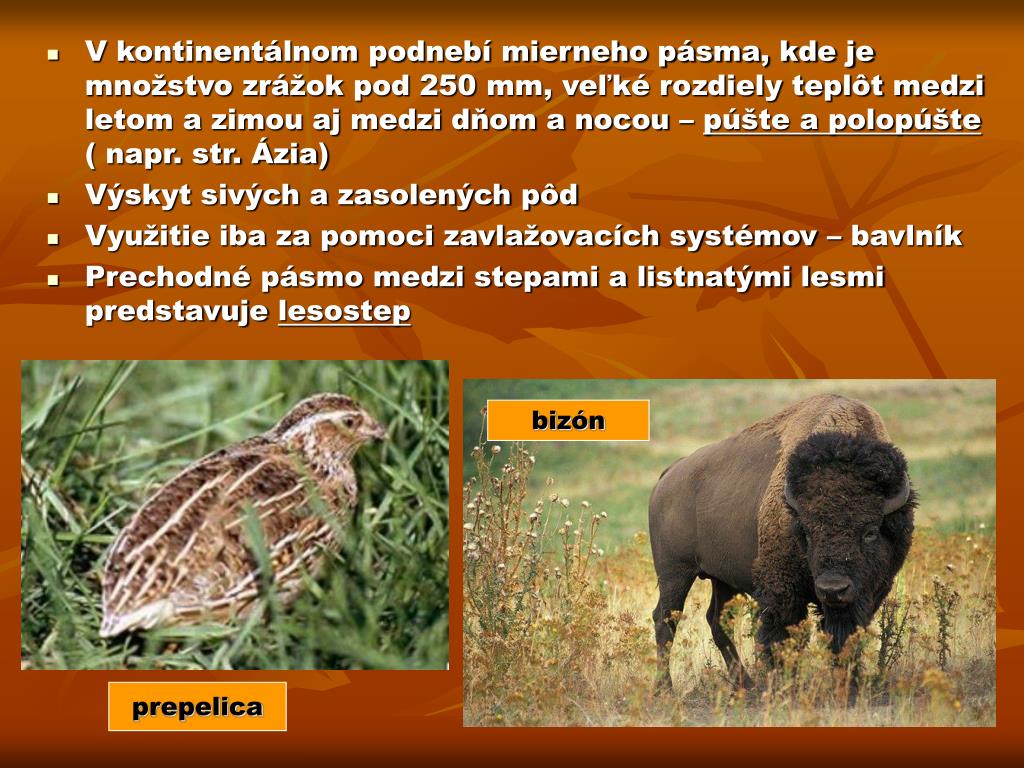 - V kontinentálnom podnebí mierneho pásma, kde je množstvo zrážok pod 250 mm, veľké rozdiely teplôt medzi letom a zimou aj medzi dňom a nocou – púšte a polopúšte ( napr. str. Ázia)
- Výskyt sivých a zasolených pôd
- Využitie iba za pomoci zavlažovacích systémov – bavlník
- Prechodné pásmo medzi stepami a listnatými lesmi predstavuje lesostep

bizón

prepelica